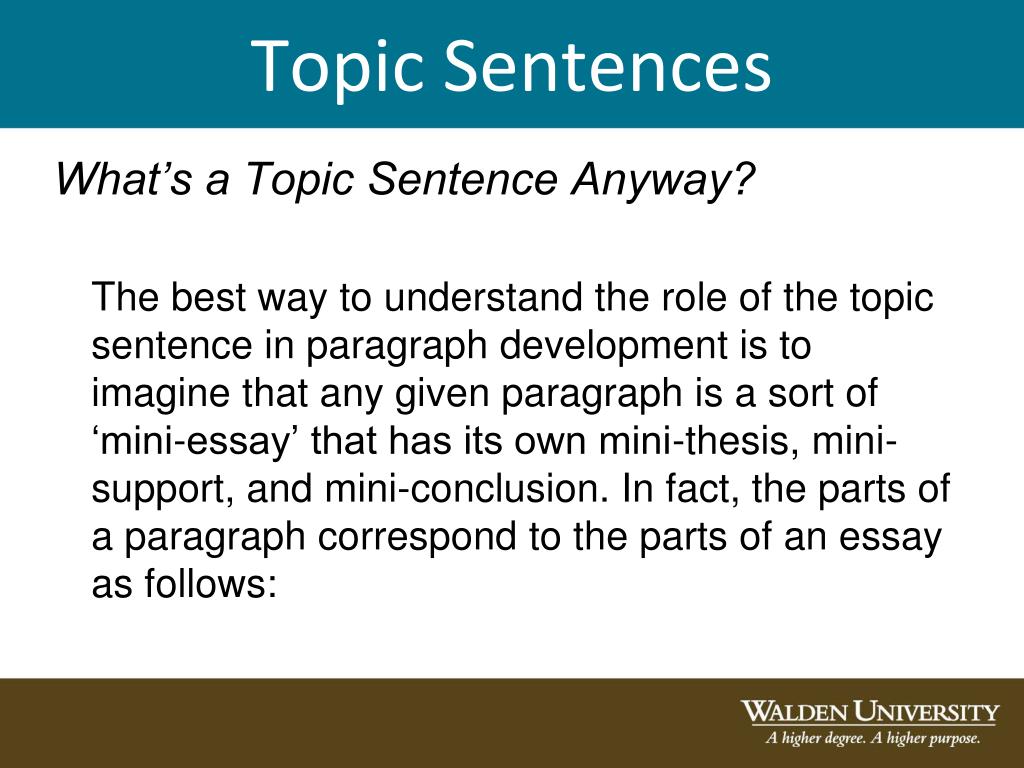 Topic Sentences

What’s a Topic Sentence Anyway?

The best way to understand the role of the topic sentence in paragraph development is to imagine that any given paragraph is a sort of ‘mini-essay’ that has its own mini-thesis, mini-support, and mini-conclusion. In fact, the parts of a paragraph correspond to the parts of an essay as follows:

WALDEN UNIVERSITY
A higher degree. A higher purpose.